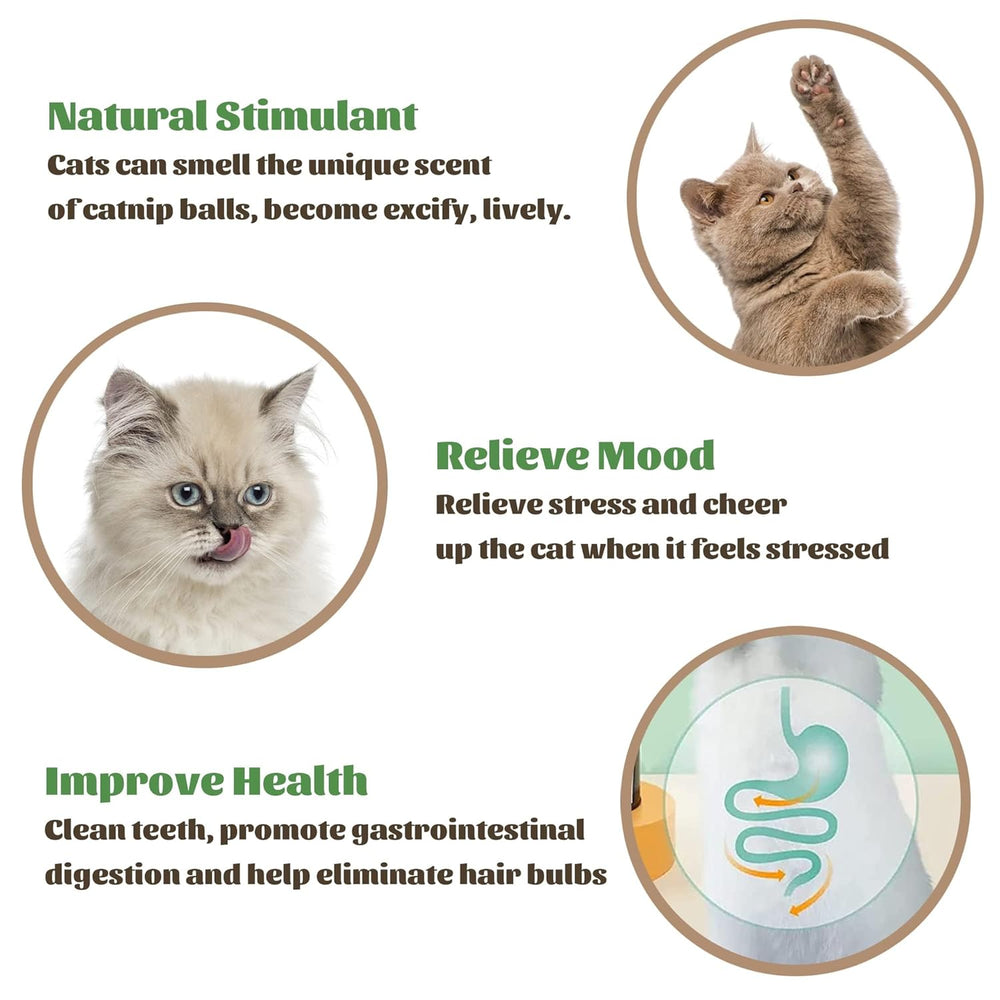 Natural Stimulant
Cats can smell the unique scent of catnip balls, become excify, lively.

Relieve Mood
Relieve stress and cheer up the cat when it feels stressed

Improve Health
Clean teeth, promote gastrointestinal digestion and help eliminate hair bulbs